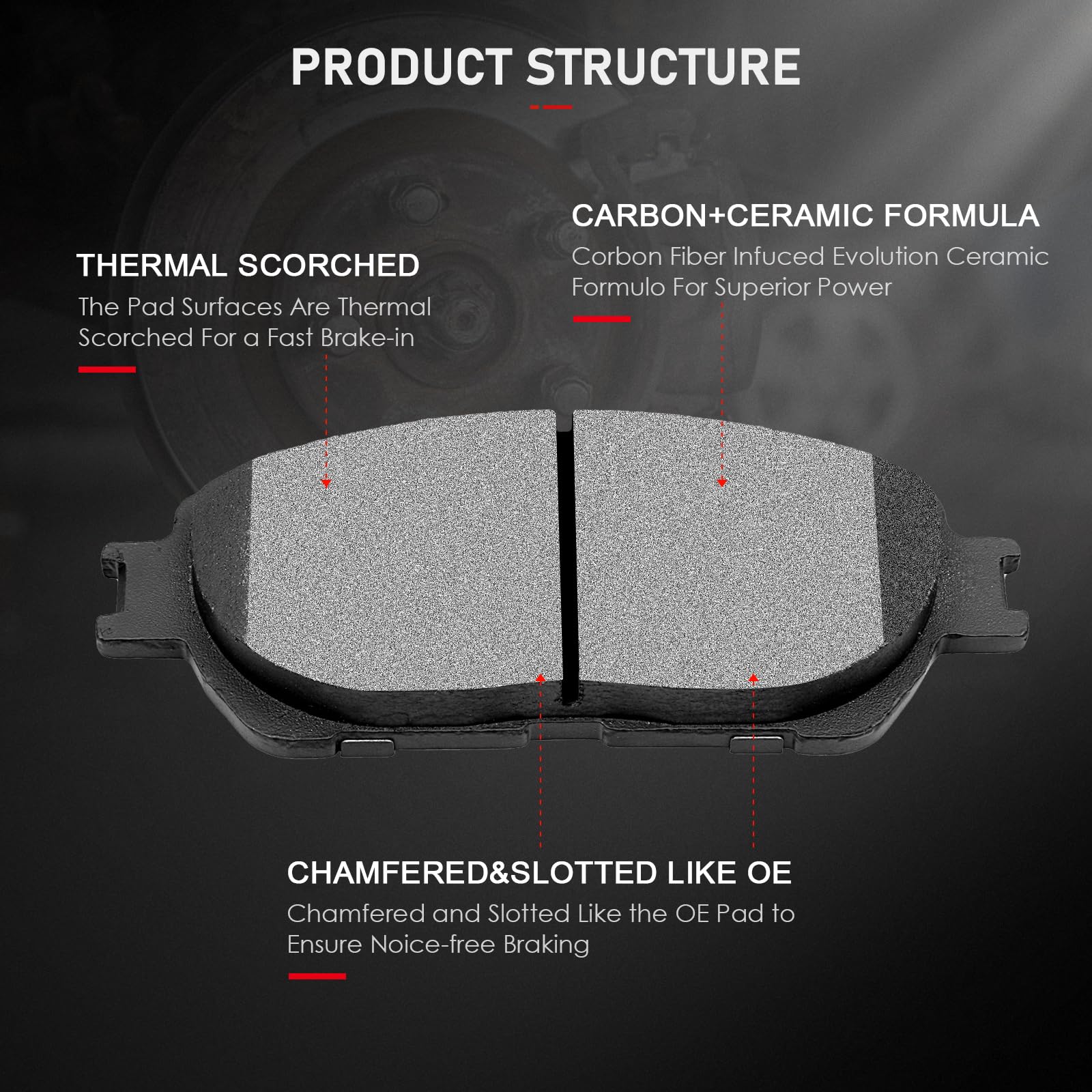 PRODUCT STRUCTURE

THERMAL SCORCHED
The Pad Surfaces Are Thermal Scorched For a Fast Brake-in

CARBON+CERAMIC FORMULA
Corbon Fiber Infuced Evolution Ceramic Formulo For Superior Power

CHAMFERED&SLOTTED LIKE OE
Chamfered and Slotted Like the OE Pad to Ensure Noice-free Braking